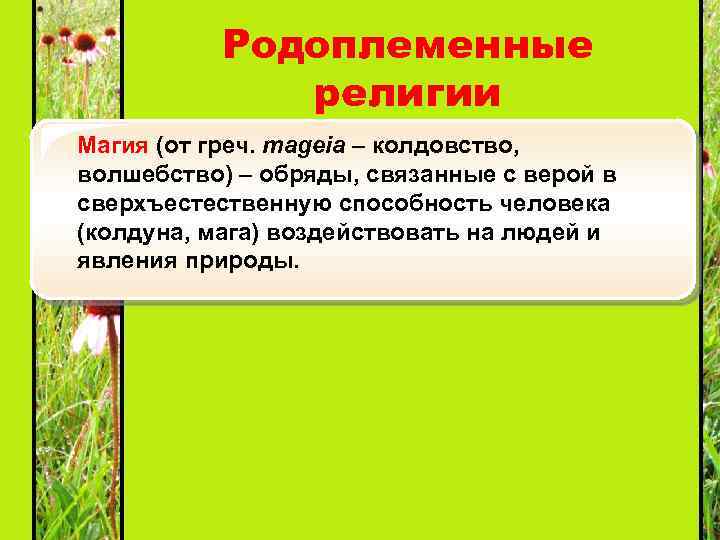 Родоплеменные религии

Магия (от греч. mageia – колдовство, волшебство) – обряды, связанные с верой в сверхъестественную способность человека (колдуна, мага) воздействовать на людей и явления природы.